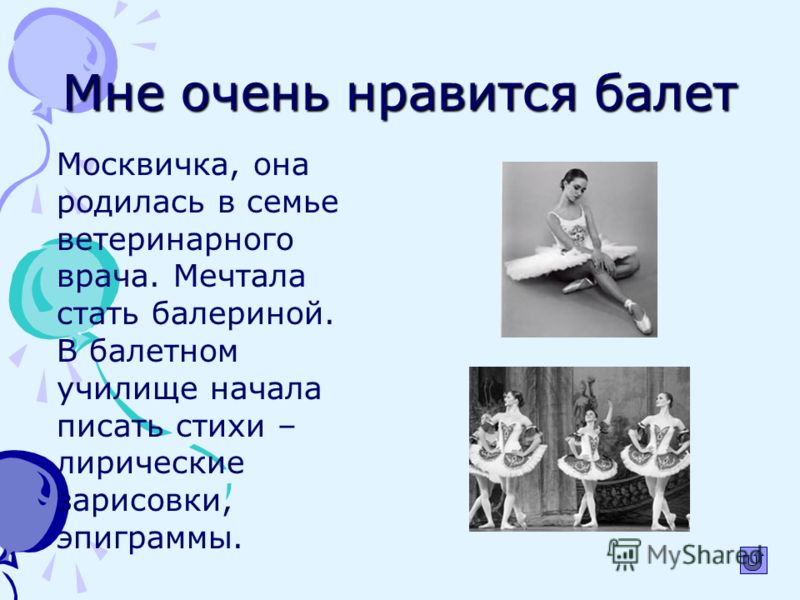 Мне очень нравится балет

Москвичка, она родилась в семье ветеринарного врача. Мечтала стать балериной. В балетном училище начала писать стихи – лирические зарисовки, эпиграммы.

MyShared